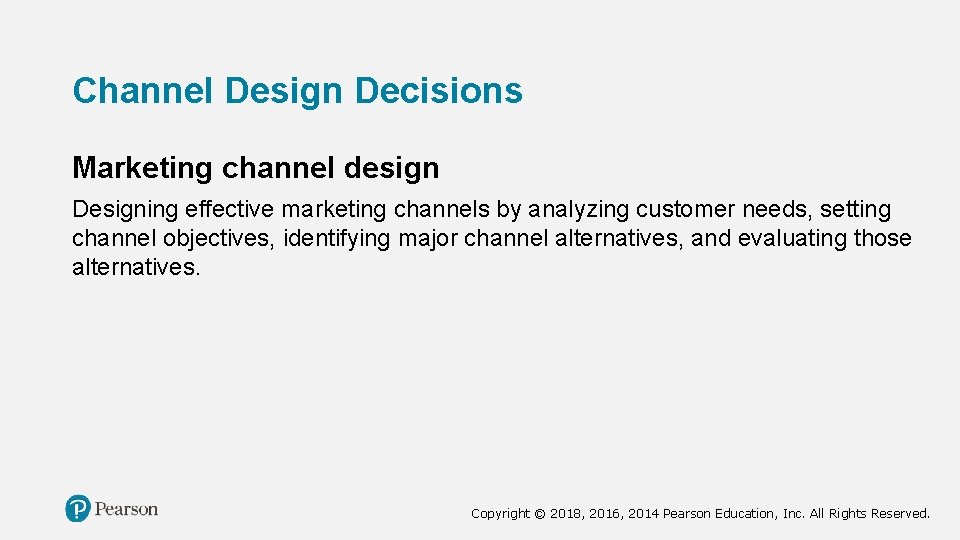 Channel Design Decisions

Marketing channel design

Designing effective marketing channels by analyzing customer needs, setting channel objectives, identifying major channel alternatives, and evaluating those alternatives.

Pearson

Copyright © 2018, 2016, 2014 Pearson Education, Inc. All Rights Reserved.